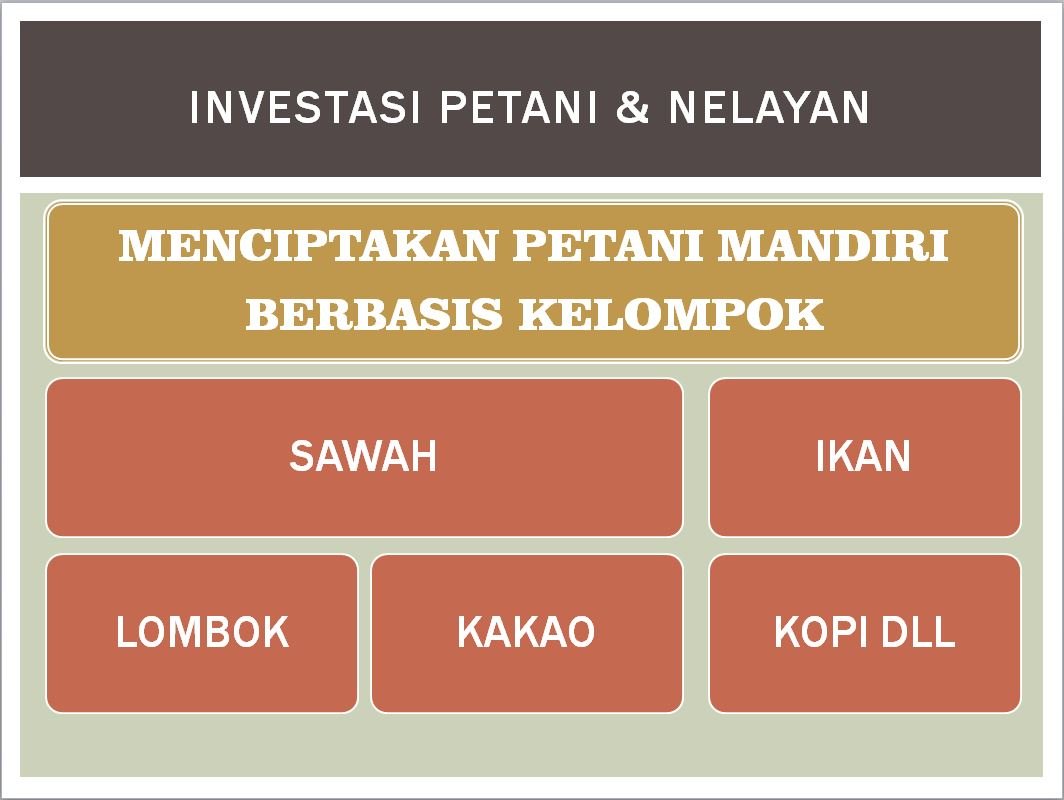 INVESTASI PETANI & NELAYAN

MENCIPTAKAN PETANI MANDIRI BERBASIS KELOMPOK

SAWAH

IKAN

LOMBOK

KAKAO

KOPI DLL